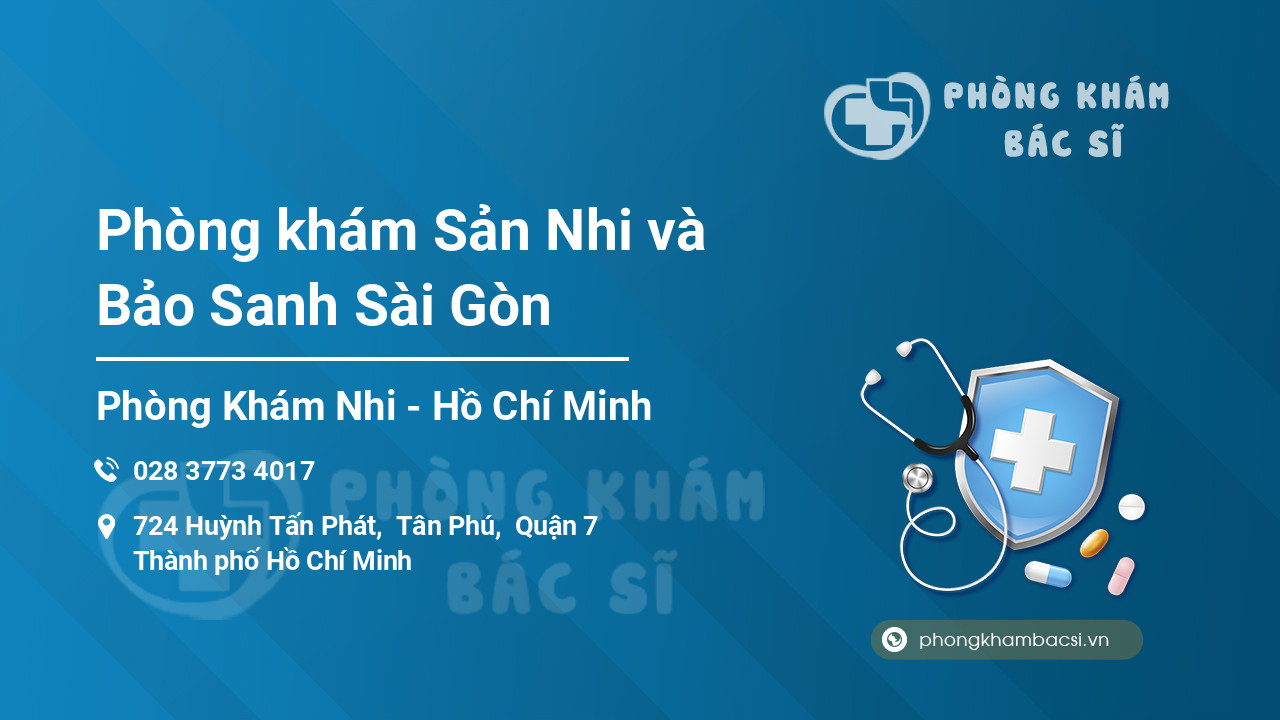 PHÒNG KHÁM
BÁC SĨ

Phòng khám Sản Nhi và Bảo Sanh Sài Gòn

Phòng Khám Nhi - Hồ Chí Minh

028 3773 4017

724 Huỳnh Tấn Phát, Tân Phú, Quận 7
Thành phố Hồ Chí Minh

PHÒNG KHÁM
BÁC SĨ

phongkhambacsi.vn